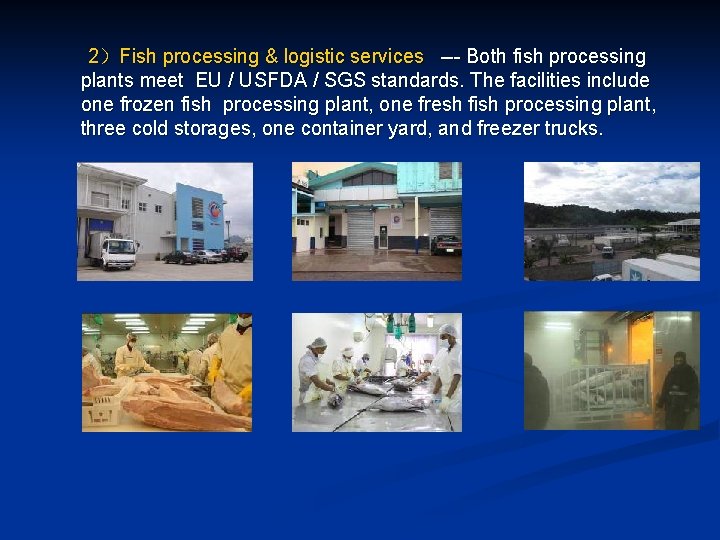 2）Fish processing & logistic services --- Both fish processing plants meet EU / USFDA / SGS standards. The facilities include one frozen fish processing plant, one fresh fish processing plant, three cold storages, one container yard, and freezer trucks.